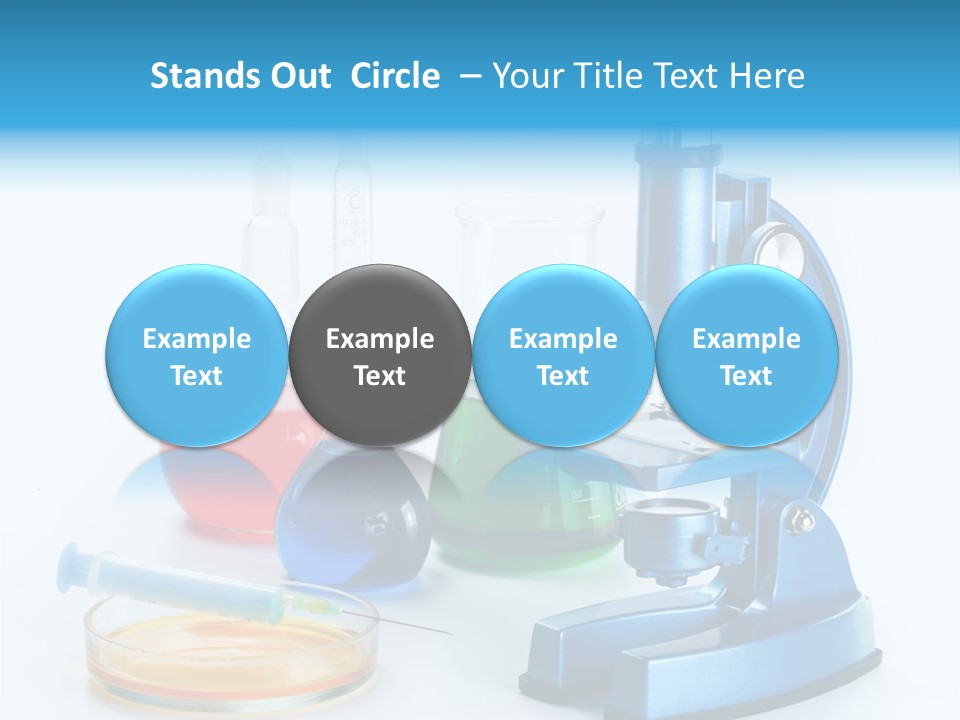 Stands Out Circle – Your Title Text Here

Example Text

Example Text

Example Text

Example Text